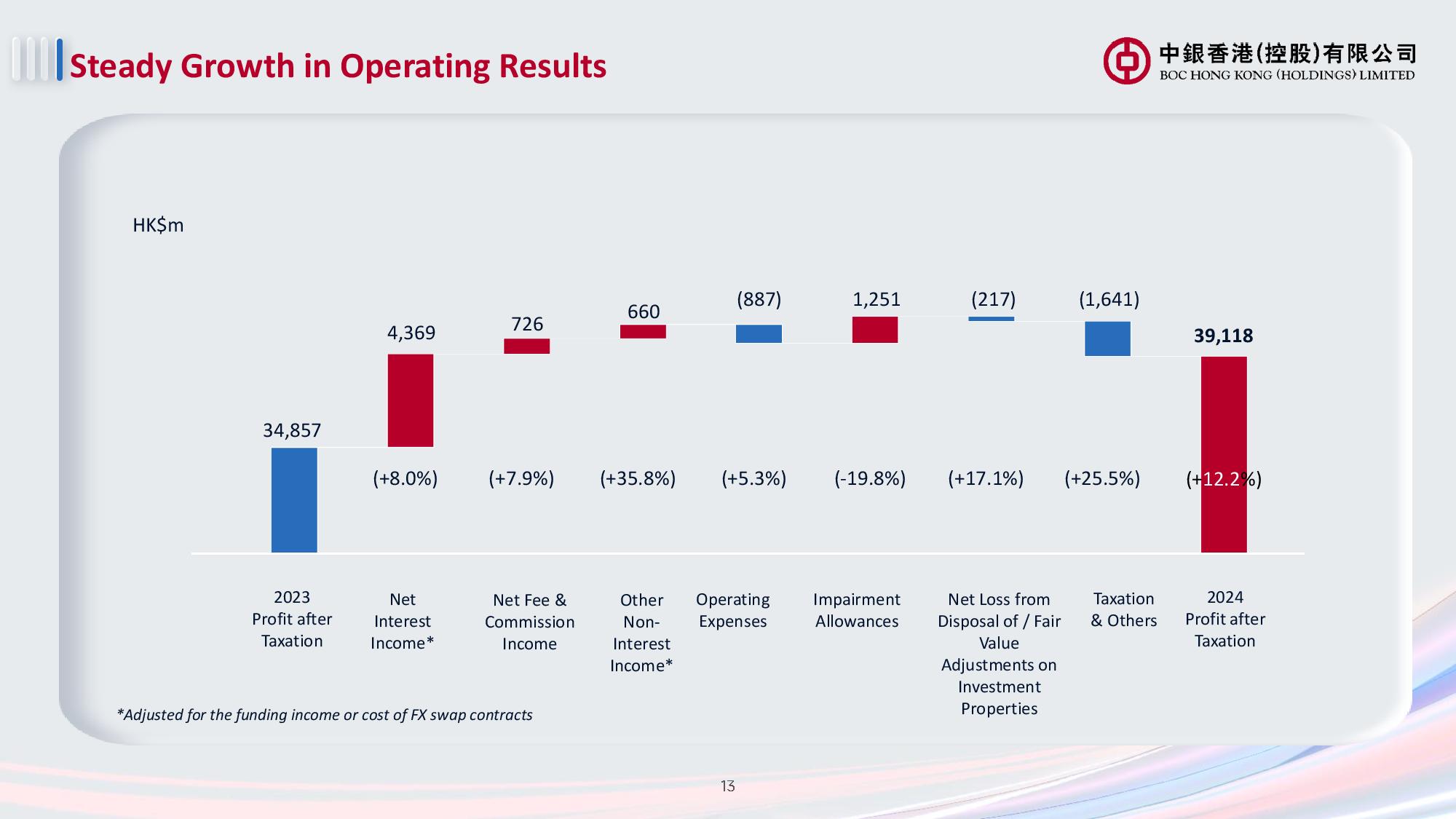 Steady Growth in Operating Results

中銀香港(控股)有限公司
BOC HONG KONG (HOLDINGS) LIMITED

HK$m

34,857
4,369
726
660
(887)
1,251
(217)
(1,641)
39,118

(+8.0%)
(+7.9%)
(+35.8%)
(+5.3%)
(-19.8%)
(+17.1%)
(+25.5%)
(+12.2%)

2023 Profit after Taxation
Net Interest Income*
Net Fee & Commission Income
Other Non-Interest Income*
Operating Expenses
Impairment Allowances
Net Loss from Disposal of / Fair Value Adjustments on Investment Properties
Taxation & Others
2024 Profit after Taxation

*Adjusted for the funding income or cost of FX swap contracts

13